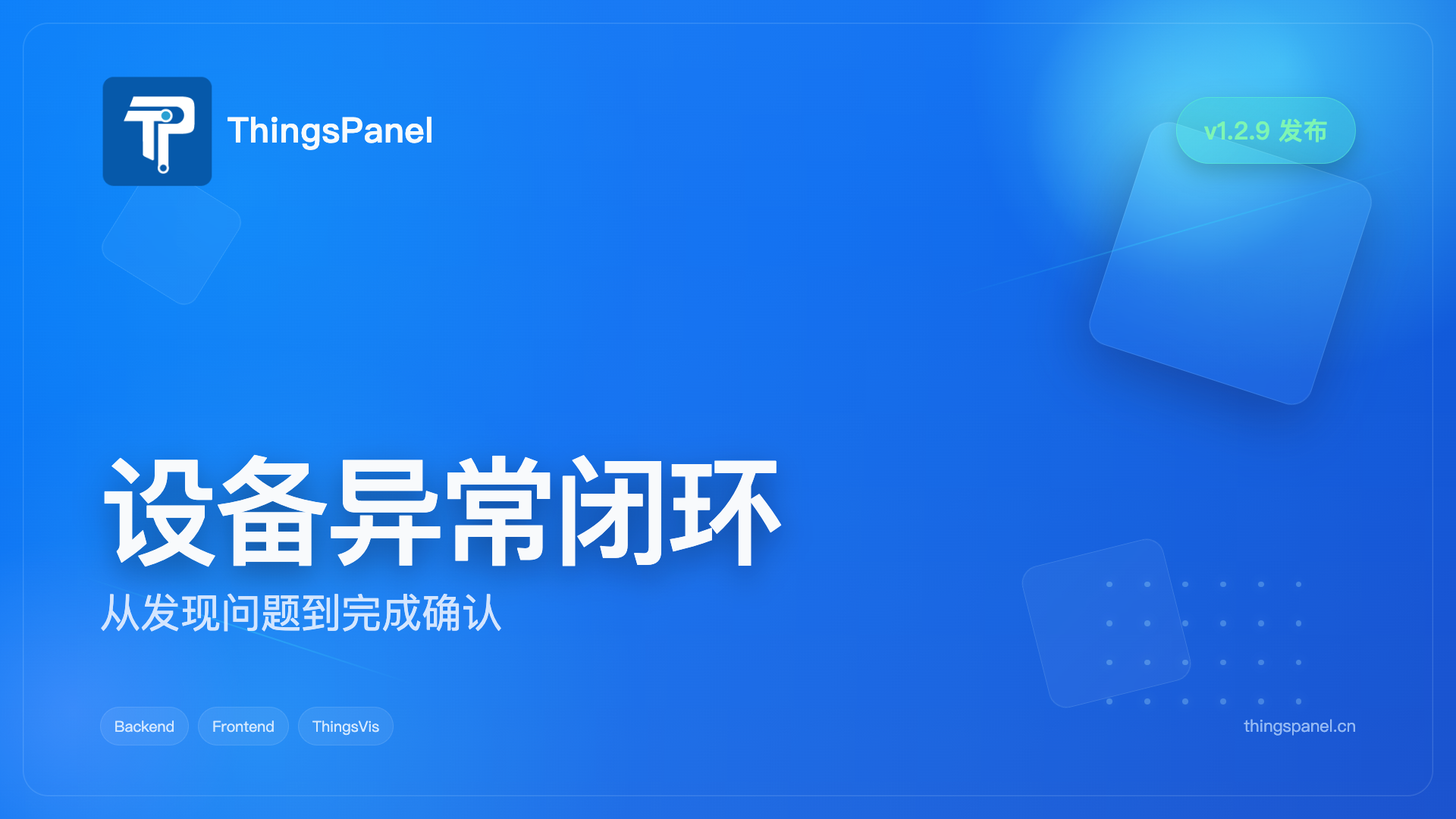 ThingsPanel

v1.2.9 发布

设备异常闭环

从发现问题到完成确认

Backend Frontend ThingsVis

thingspanel.cn